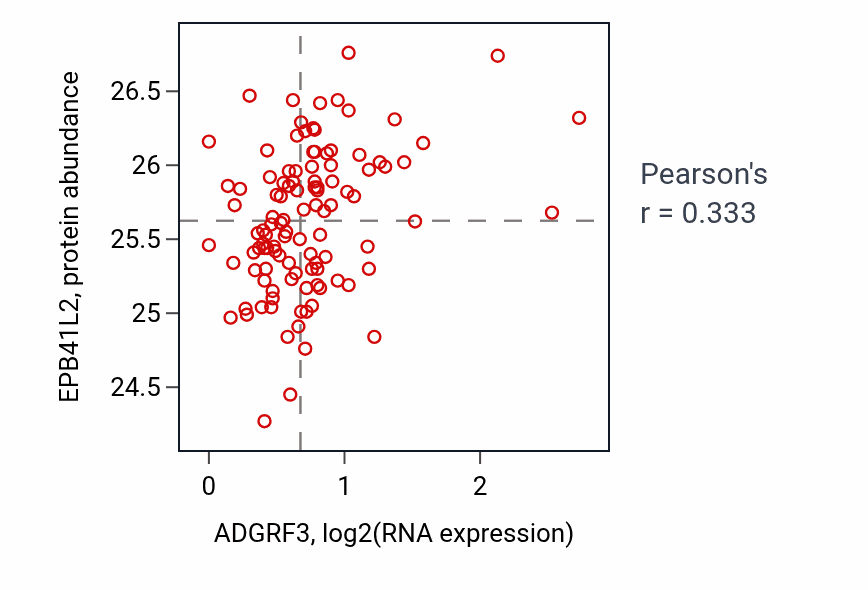 EPB41L2, protein abundance

26.5
26
25.5
25
24.5

0
1
2

ADGRF3, log2(RNA expression)

Pearson's
r = 0.333